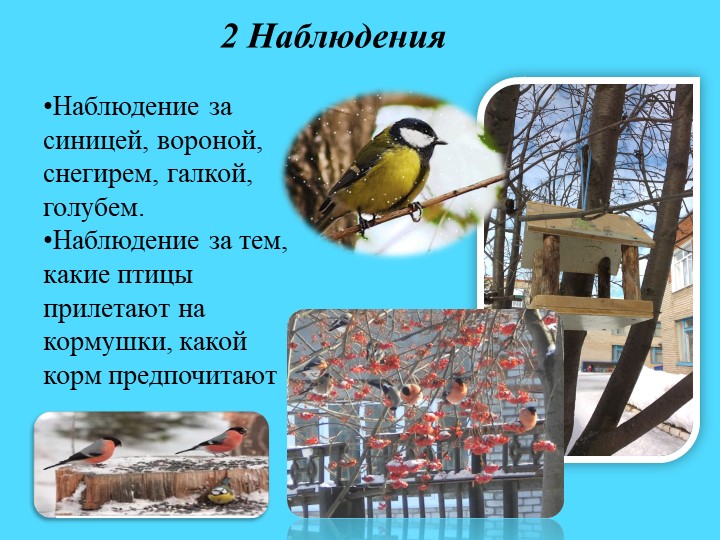 2 Наблюдения

•Наблюдение за синицей, вороной, снегирем, галкой, голубем.
•Наблюдение за тем, какие птицы прилетают на кормушки, какой корм предпочитают